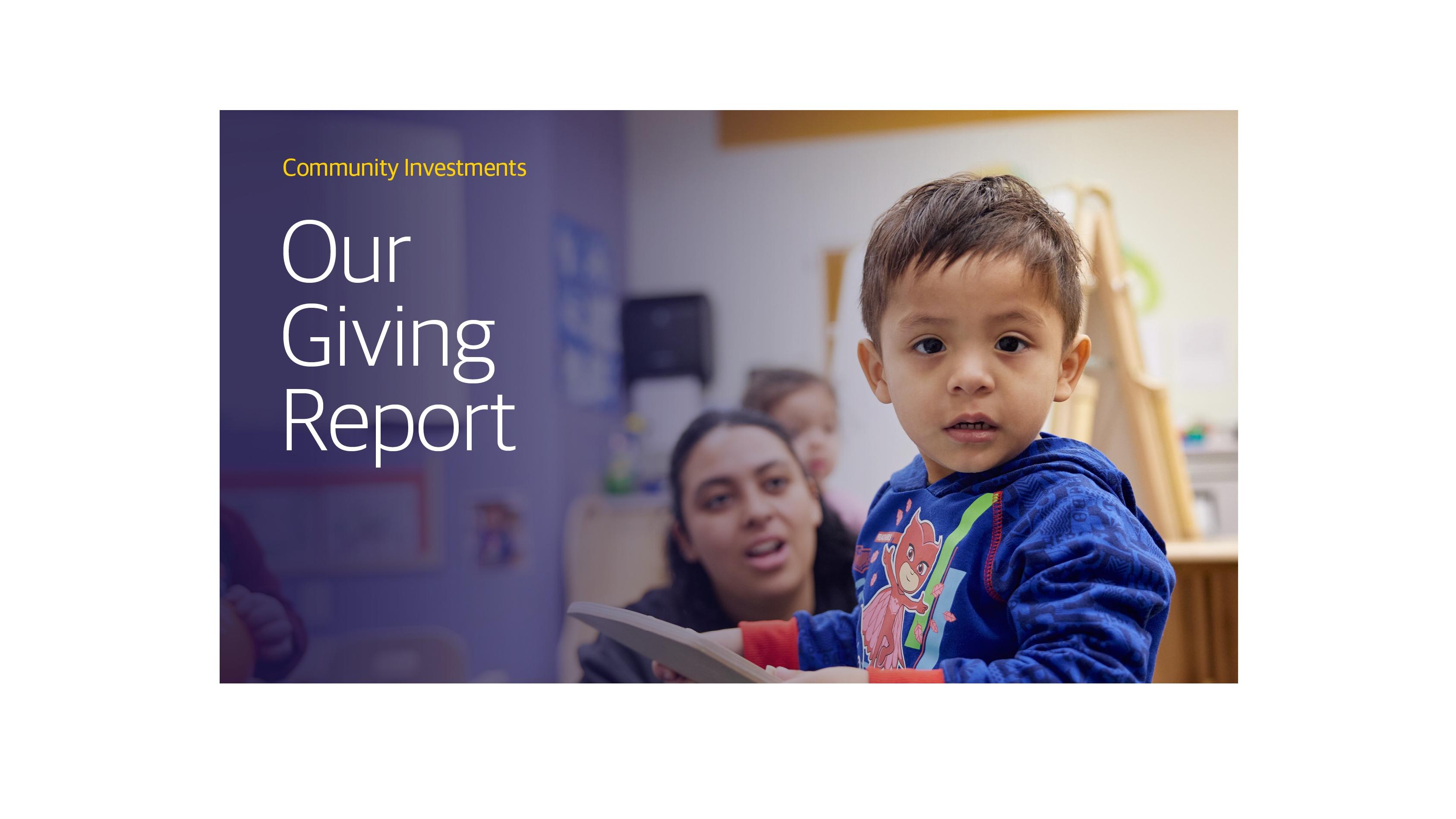 Community Investments

Our Giving Report